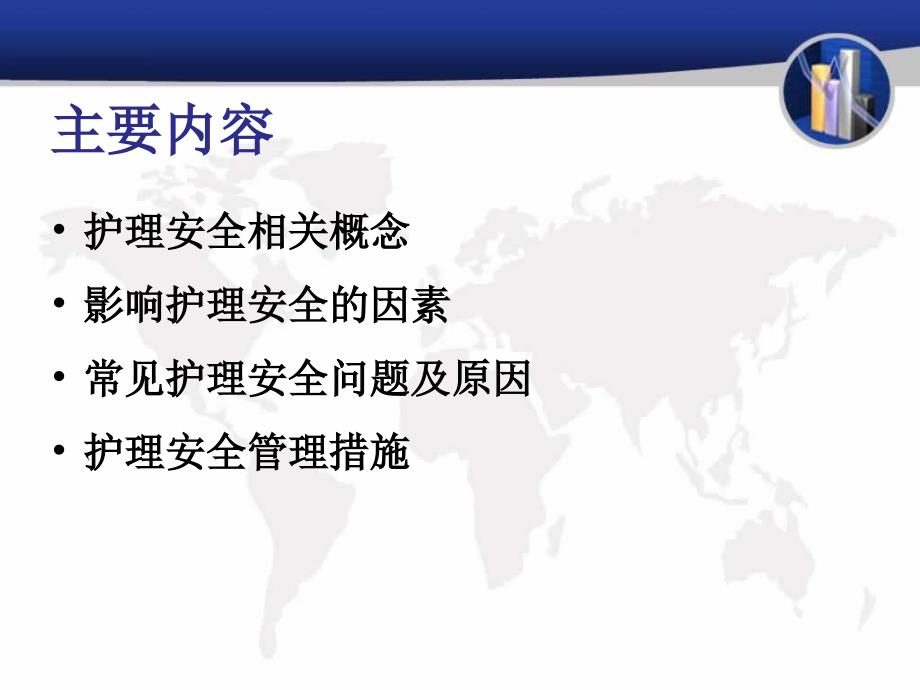 主要内容

• 护理安全相关概念
• 影响护理安全的因素
• 常见护理安全问题及原因
• 护理安全管理措施